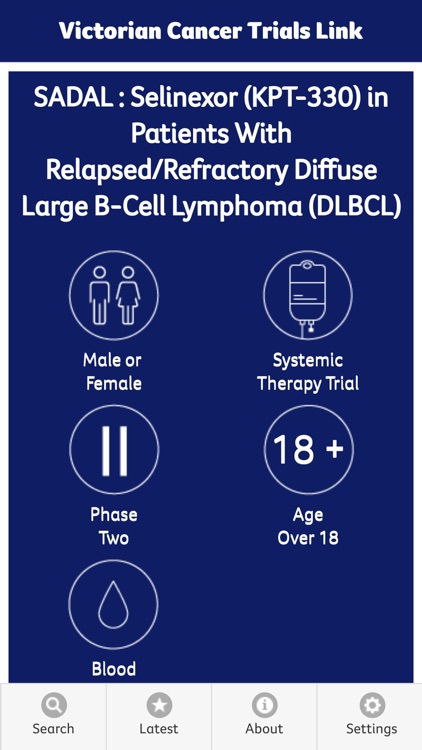 Victorian Cancer Trials Link

SADAL : Selinexor (KPT-330) in Patients With Relapsed/Refractory Diffuse Large B-Cell Lymphoma (DLBCL)

Male or Female

Systemic Therapy Trial

II

Phase Two

18 +

Age Over 18

Blood

Search

Latest

About

Settings